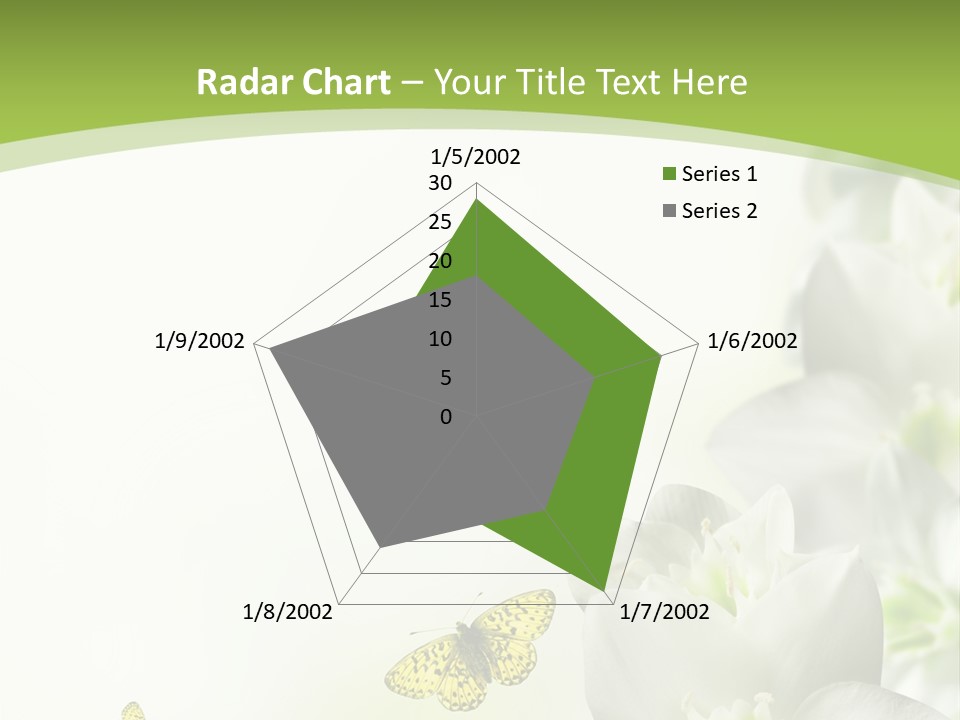 Radar Chart – Your Title Text Here

1/5/2002
30
25
20
15
10
5
0
1/6/2002
1/7/2002
1/8/2002
1/9/2002

Series 1
Series 2